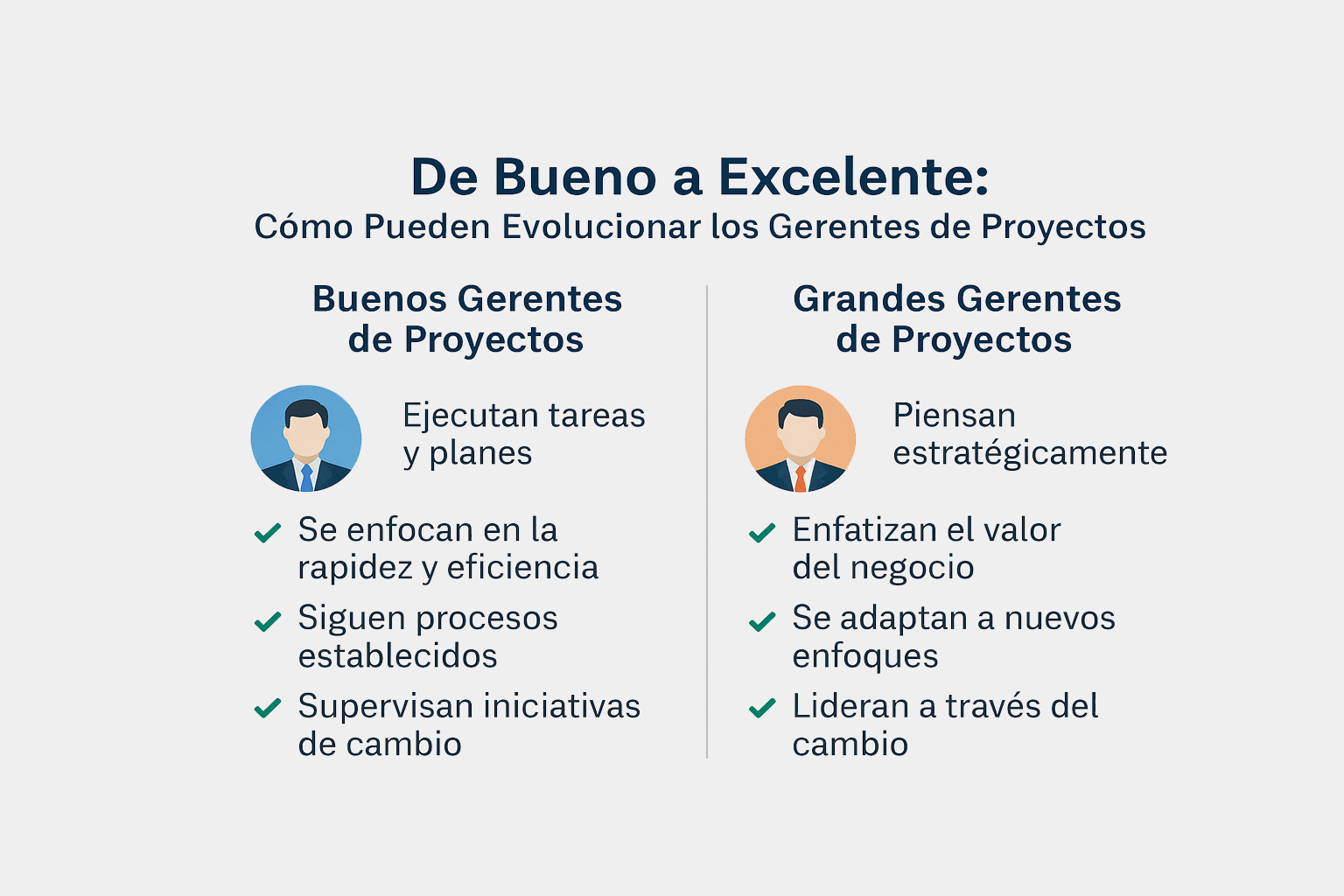 De Bueno a Excelente:
Cómo Pueden Evolucionar los Gerentes de Proyectos

Buenos Gerentes de Proyectos

Ejecutan tareas y planes

Se enfocan en la rapidez y eficiencia

Siguen procesos establecidos

Supervisan iniciativas de cambio

Grandes Gerentes de Proyectos

Piensan estratégicamente

Enfatizan el valor del negocio

Se adaptan a nuevos enfoques

Lideran a través del cambio